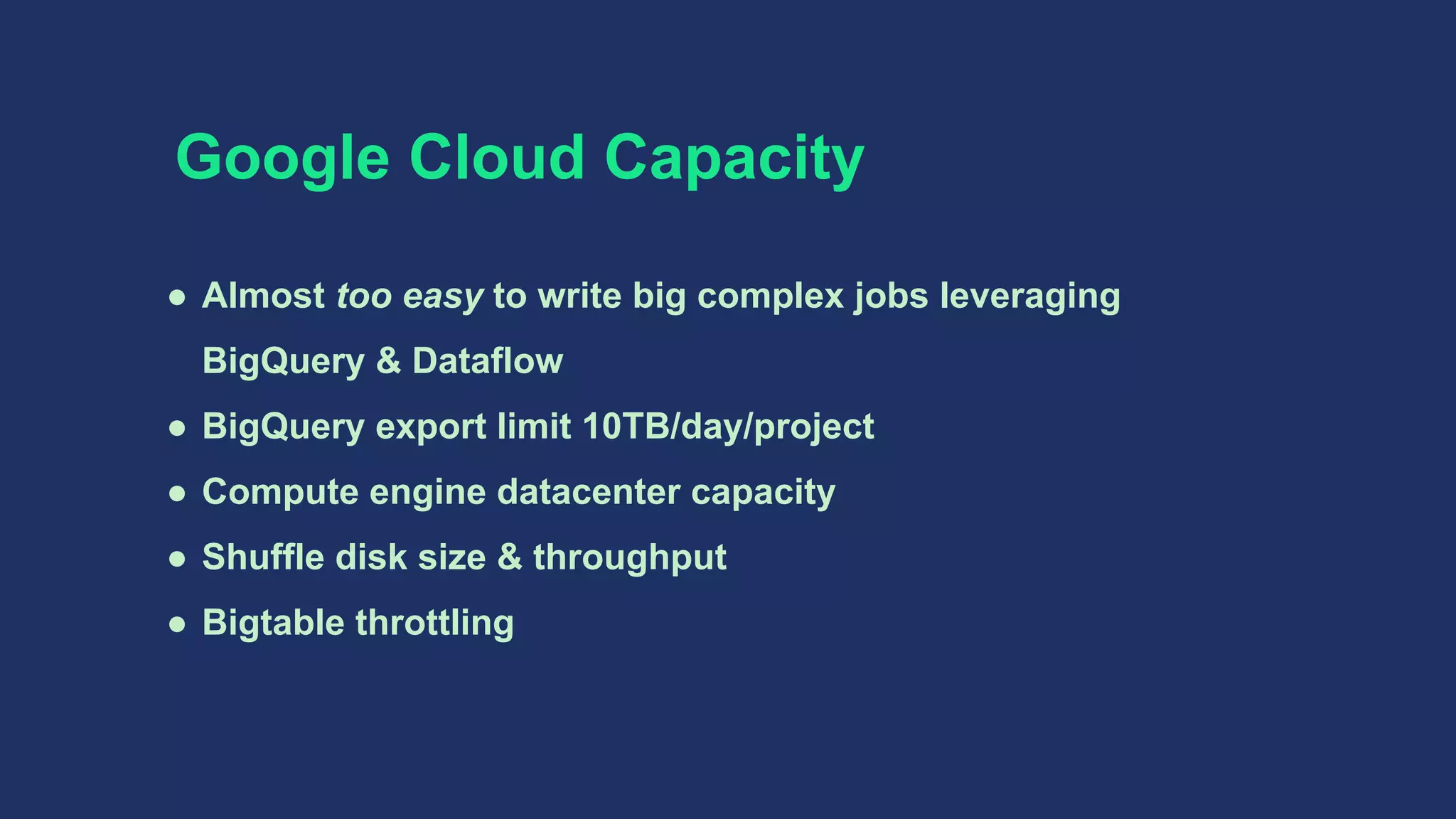 Google Cloud Capacity

● Almost too easy to write big complex jobs leveraging BigQuery & Dataflow
● BigQuery export limit 10TB/day/project
● Compute engine datacenter capacity
● Shuffle disk size & throughput
● Bigtable throttling